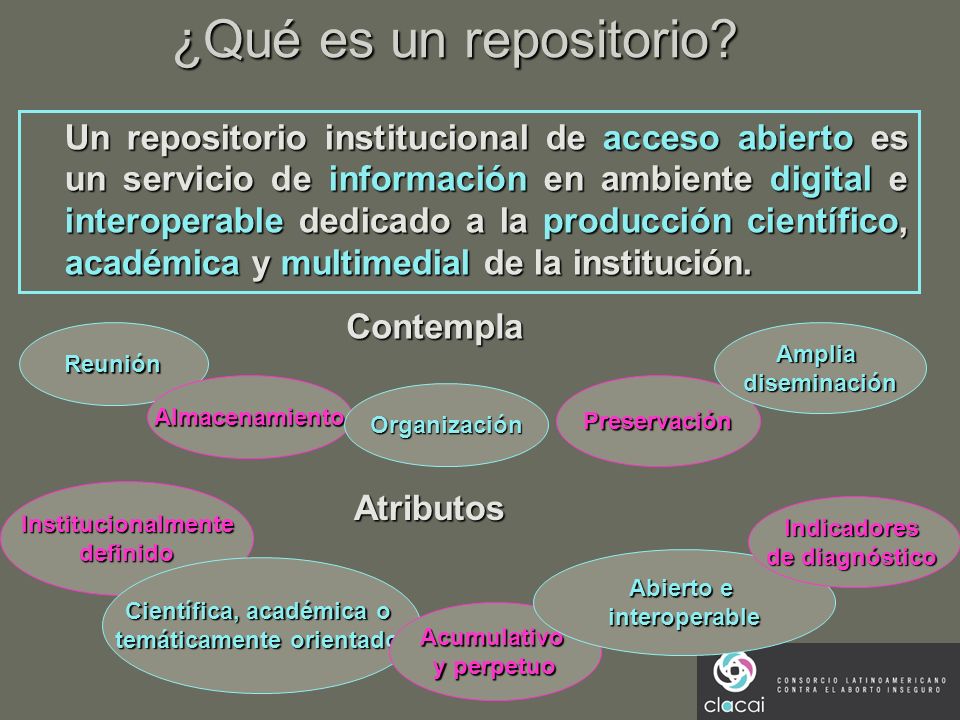 ¿Qué es un repositorio?

Un repositorio institucional de acceso abierto es un servicio de información en ambiente digital e interoperable dedicado a la producción científico, académica y multimedial de la institución.

Contempla

Reunión

Almacenamiento

Organización

Preservación

Amplia diseminación

Atributos

Institucionalmente definido

Científica, académica o temáticamente orientado

Acumulativo y perpetuo

Abierto e interoperable

Indicadores de diagnóstico

clacai

CONSORCIO LATINOAMERICANO CONTRA EL ABORTO INSEGURO